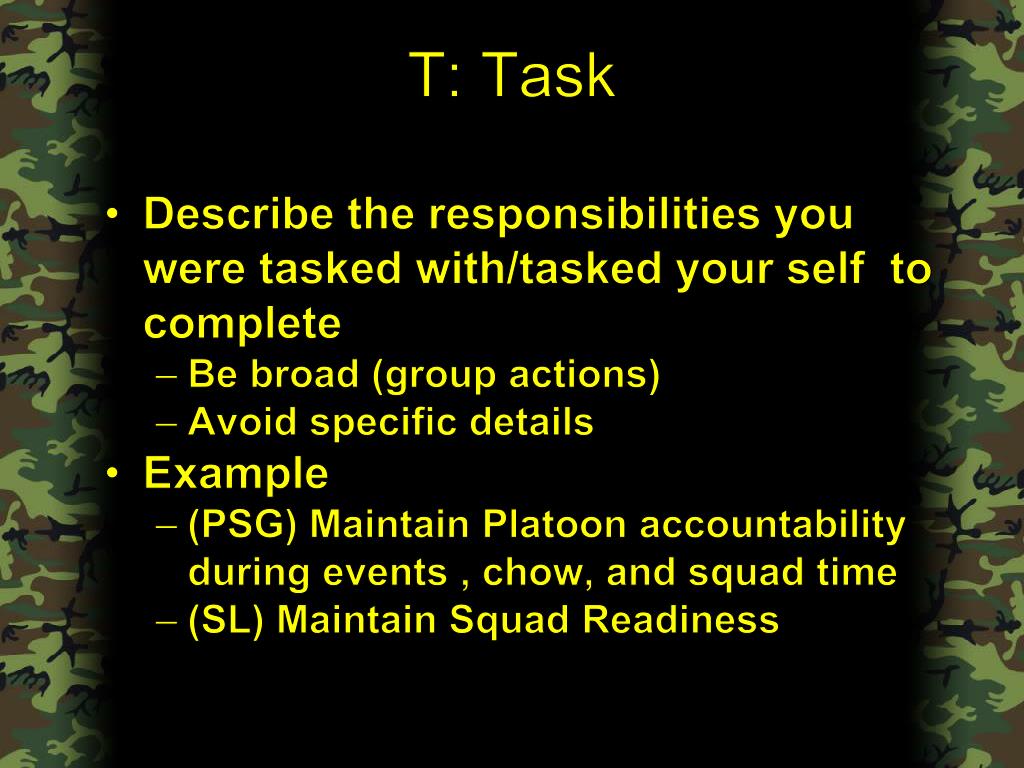 T: Task

• Describe the responsibilities you were tasked with/tasked your self to complete
– Be broad (group actions)
– Avoid specific details
• Example
– (PSG) Maintain Platoon accountability during events , chow, and squad time
– (SL) Maintain Squad Readiness